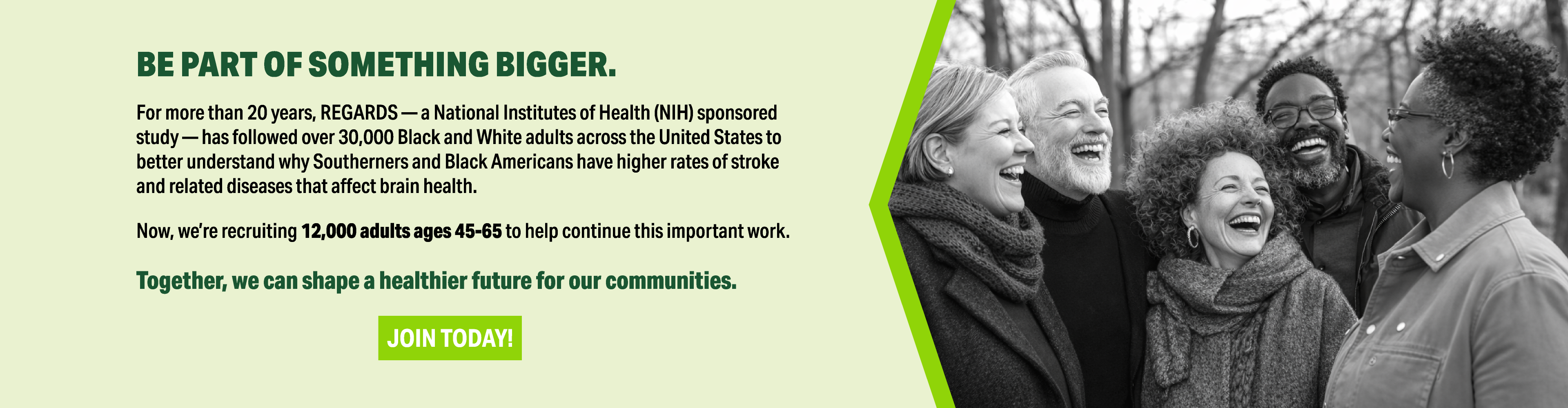 BE PART OF SOMETHING BIGGER.

For more than 20 years, REGARDS — a National Institutes of Health (NIH) sponsored study — has followed over 30,000 Black and White adults across the United States to better understand why Southerners and Black Americans have higher rates of stroke and related diseases that affect brain health.

Now, we're recruiting 12,000 adults ages 45-65 to help continue this important work.

Together, we can shape a healthier future for our communities.

JOIN TODAY!